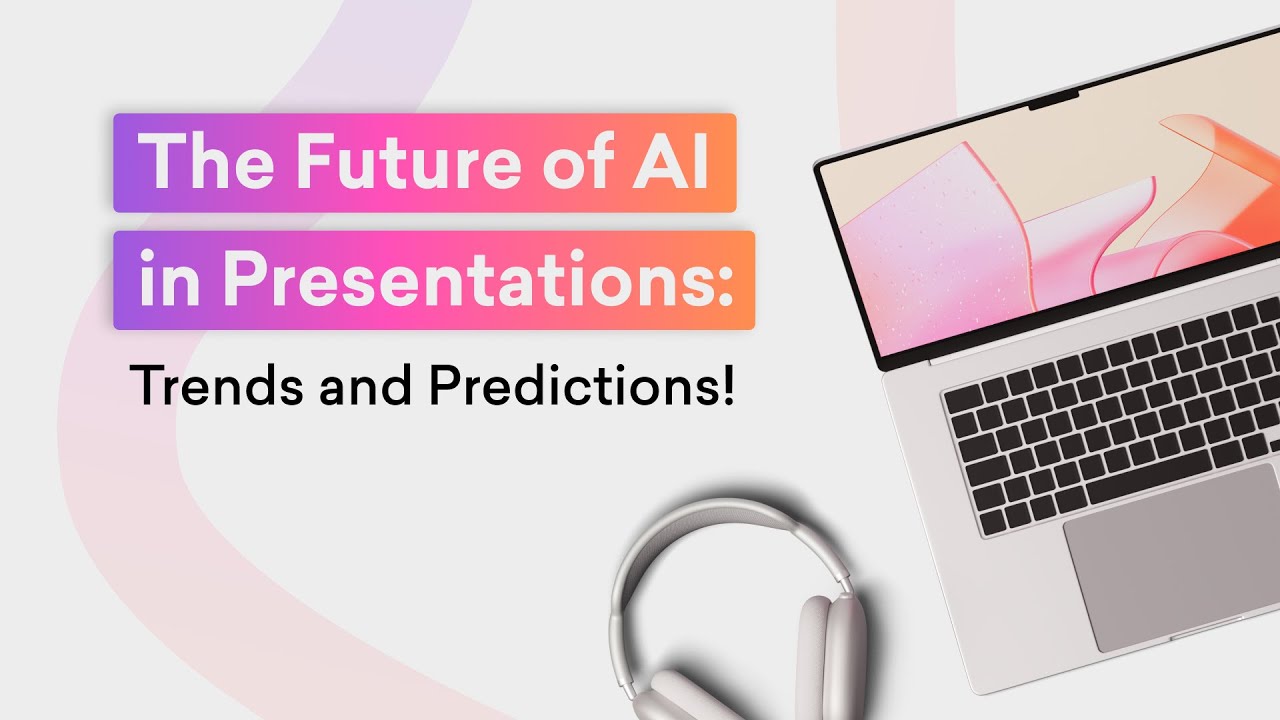 The Future of AI in Presentations:

Trends and Predictions!